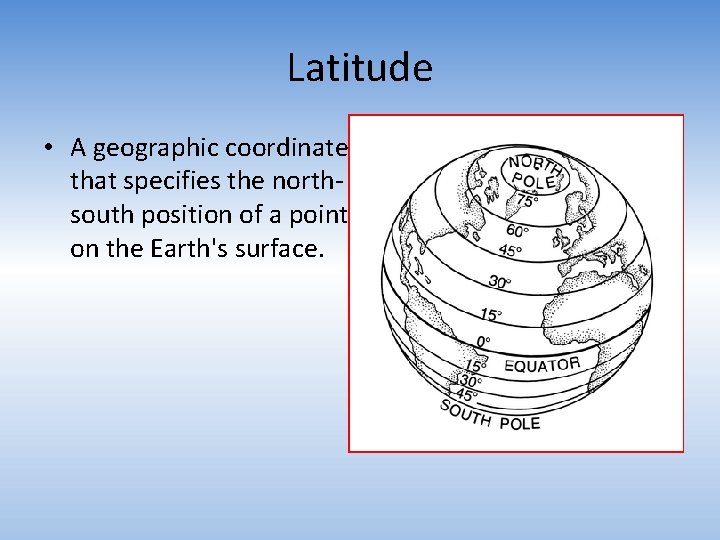 Latitude

• A geographic coordinate that specifies the north-south position of a point on the Earth's surface.

NORTH POLE
75°
60°
45°
30°
15°
0°
EQUATOR
15°
30°
45°
SOUTH POLE